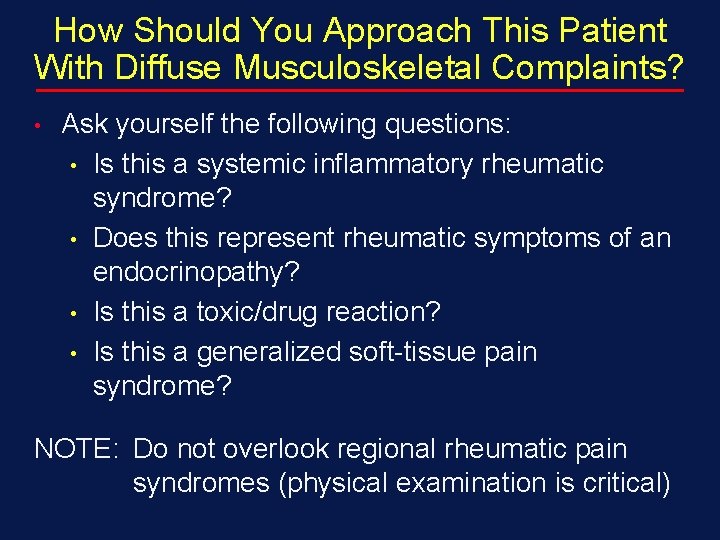 How Should You Approach This Patient With Diffuse Musculoskeletal Complaints?

• Ask yourself the following questions:
• Is this a systemic inflammatory rheumatic syndrome?
• Does this represent rheumatic symptoms of an endocrinopathy?
• Is this a toxic/drug reaction?
• Is this a generalized soft-tissue pain syndrome?

NOTE: Do not overlook regional rheumatic pain syndromes (physical examination is critical)